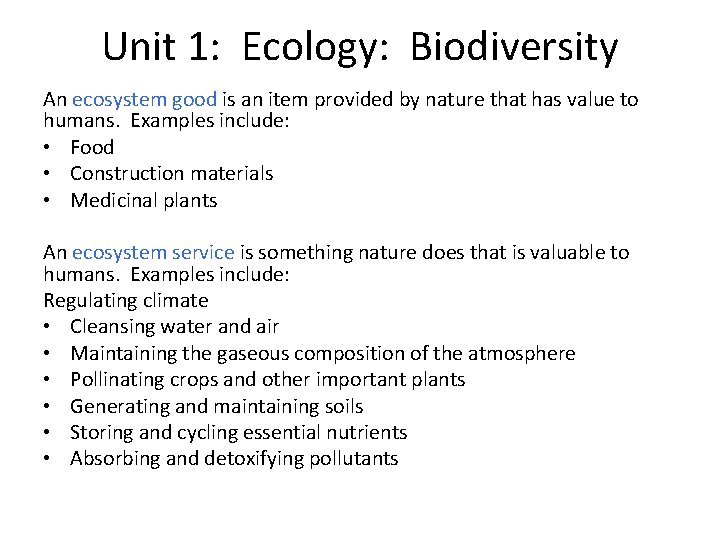 Unit 1: Ecology: Biodiversity

An ecosystem good is an item provided by nature that has value to humans. Examples include:
• Food
• Construction materials
• Medicinal plants

An ecosystem service is something nature does that is valuable to humans. Examples include:
Regulating climate
• Cleansing water and air
• Maintaining the gaseous composition of the atmosphere
• Pollinating crops and other important plants
• Generating and maintaining soils
• Storing and cycling essential nutrients
• Absorbing and detoxifying pollutants